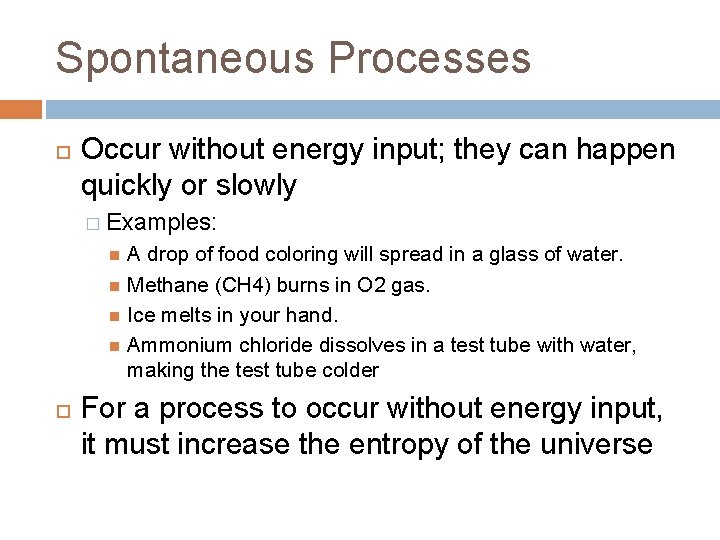 Spontaneous Processes

Occur without energy input; they can happen quickly or slowly

Examples:

A drop of food coloring will spread in a glass of water.

Methane (CH4) burns in O2 gas.

Ice melts in your hand.

Ammonium chloride dissolves in a test tube with water, making the test tube colder

For a process to occur without energy input, it must increase the entropy of the universe